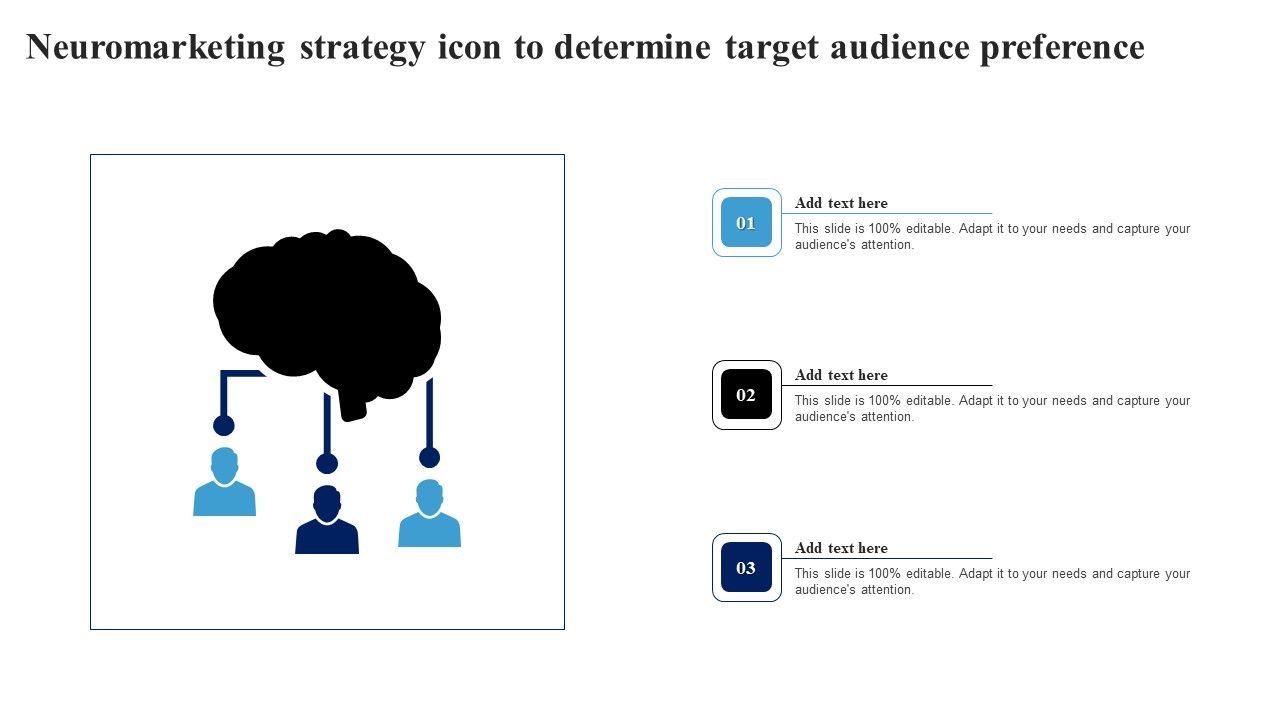 Neuromarketing strategy icon to determine target audience preference

01

Add text here

This slide is 100% editable. Adapt it to your needs and capture your audience's attention.

02

Add text here

This slide is 100% editable. Adapt it to your needs and capture your audience's attention.

03

Add text here

This slide is 100% editable. Adapt it to your needs and capture your audience's attention.